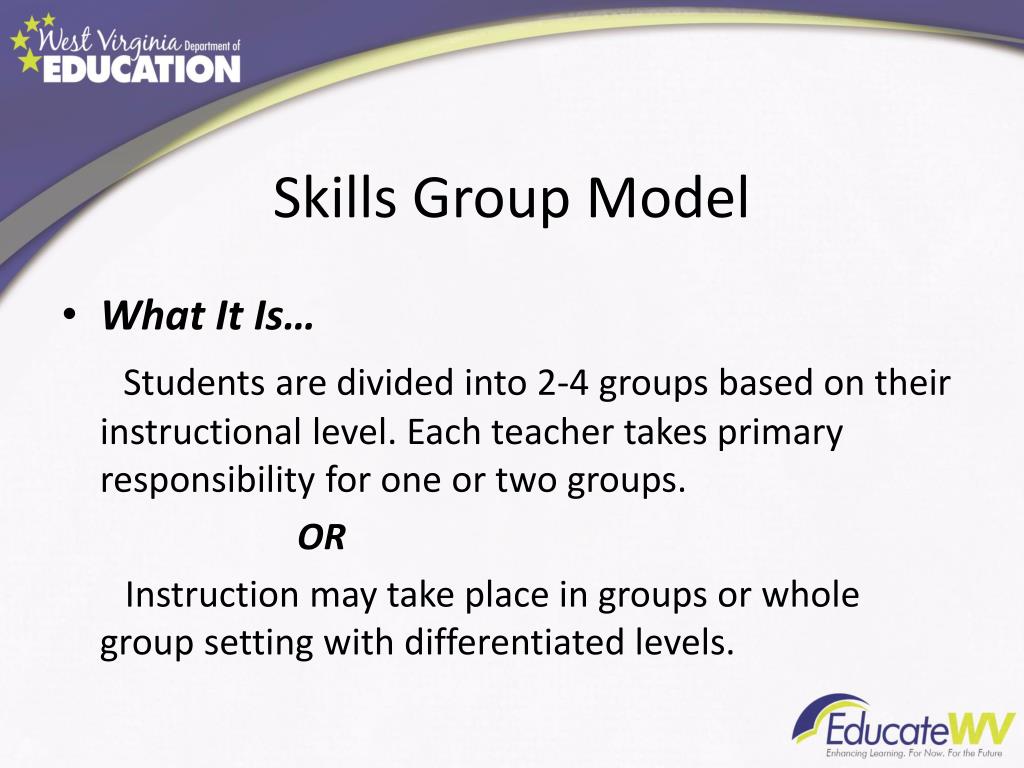 West Virginia Department of EDUCATION

Skills Group Model

• What It Is…

Students are divided into 2-4 groups based on their instructional level. Each teacher takes primary responsibility for one or two groups.

OR

Instruction may take place in groups or whole group setting with differentiated levels.

EducateWV
Enhancing Learning. For Now. For the Future